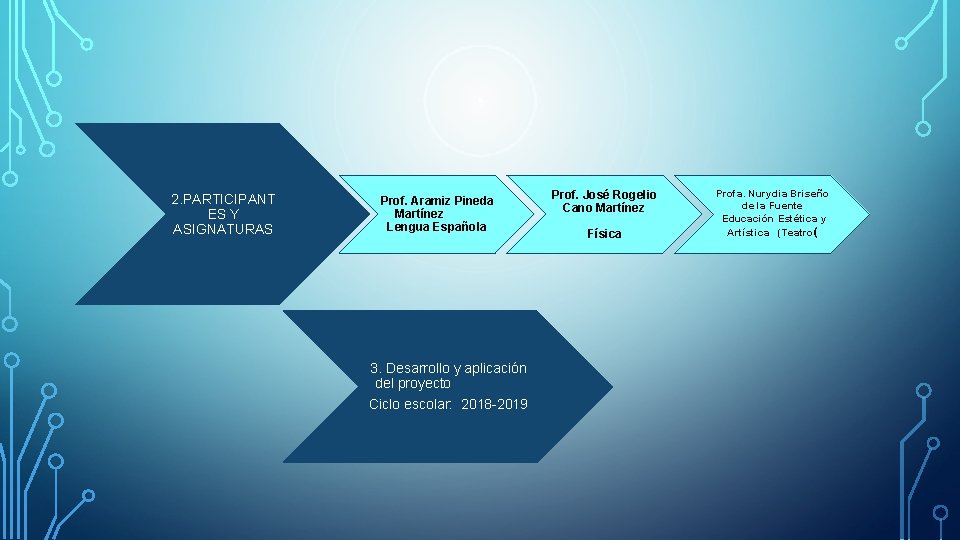 2.PARTICIPANT ES Y ASIGNATURAS

Prof. Aramiz Pineda Martínez Lengua Española

Prof. José Rogelio Cano Martínez

Física

Profa. Nurydia Briseño de la Fuente Educación Estética y Artística (Teatro(

3. Desarrollo y aplicación del proyecto

Ciclo escolar: 2018-2019